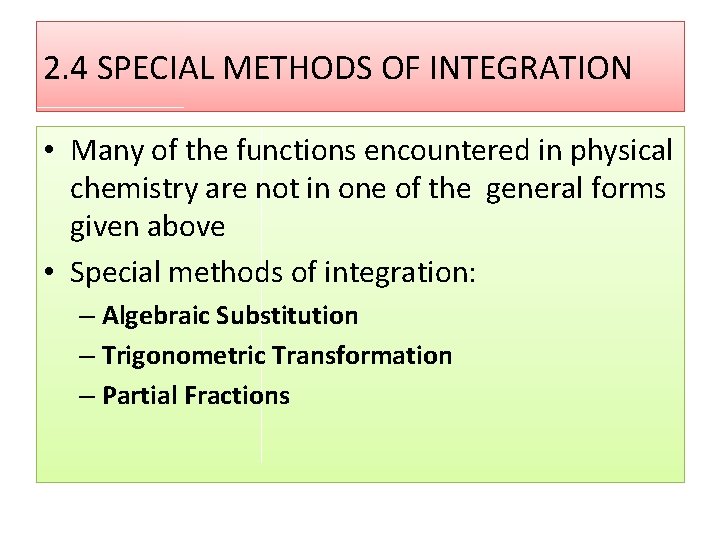 2.4 SPECIAL METHODS OF INTEGRATION

• Many of the functions encountered in physical chemistry are not in one of the general forms given above

• Special methods of integration:
– Algebraic Substitution
– Trigonometric Transformation
– Partial Fractions